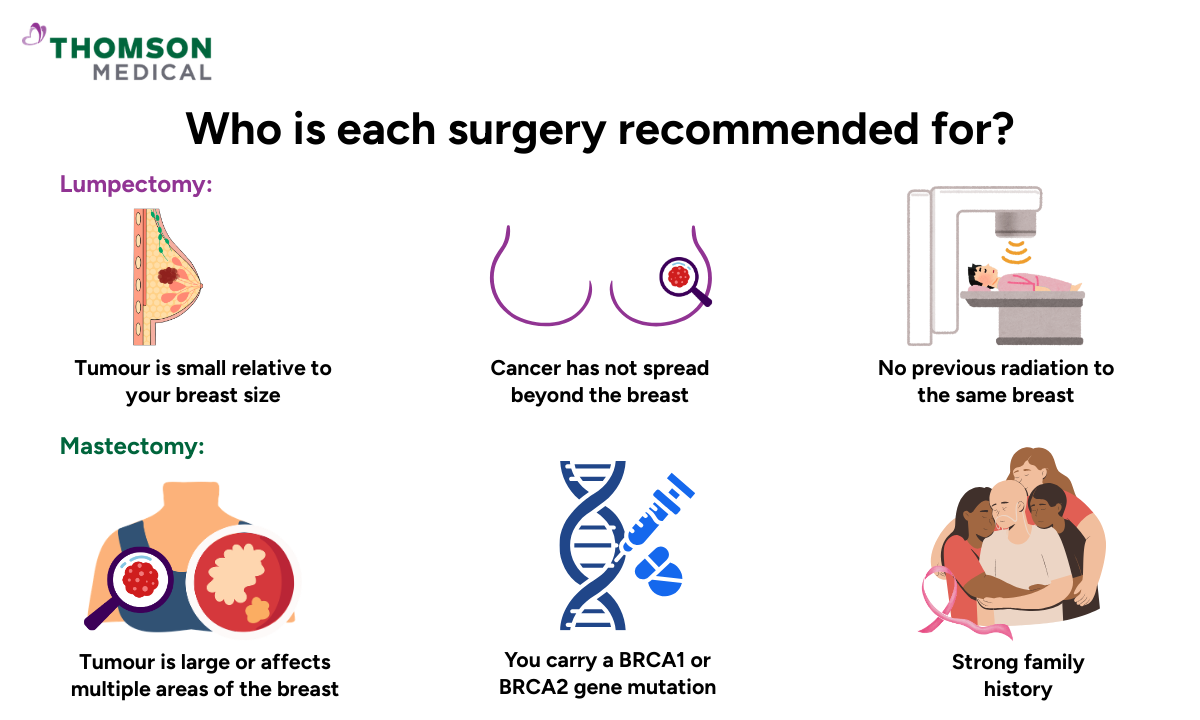 THOMSON MEDICAL

Who is each surgery recommended for?

Lumpectomy:

Tumour is small relative to your breast size

Cancer has not spread beyond the breast

No previous radiation to the same breast

Mastectomy:

Tumour is large or affects multiple areas of the breast

You carry a BRCA1 or BRCA2 gene mutation

Strong family history